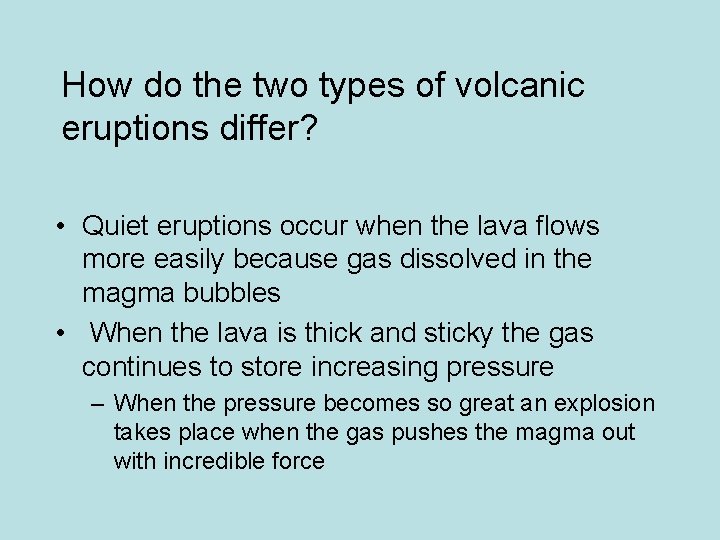 How do the two types of volcanic eruptions differ?

• Quiet eruptions occur when the lava flows more easily because gas dissolved in the magma bubbles
• When the lava is thick and sticky the gas continues to store increasing pressure
– When the pressure becomes so great an explosion takes place when the gas pushes the magma out with incredible force